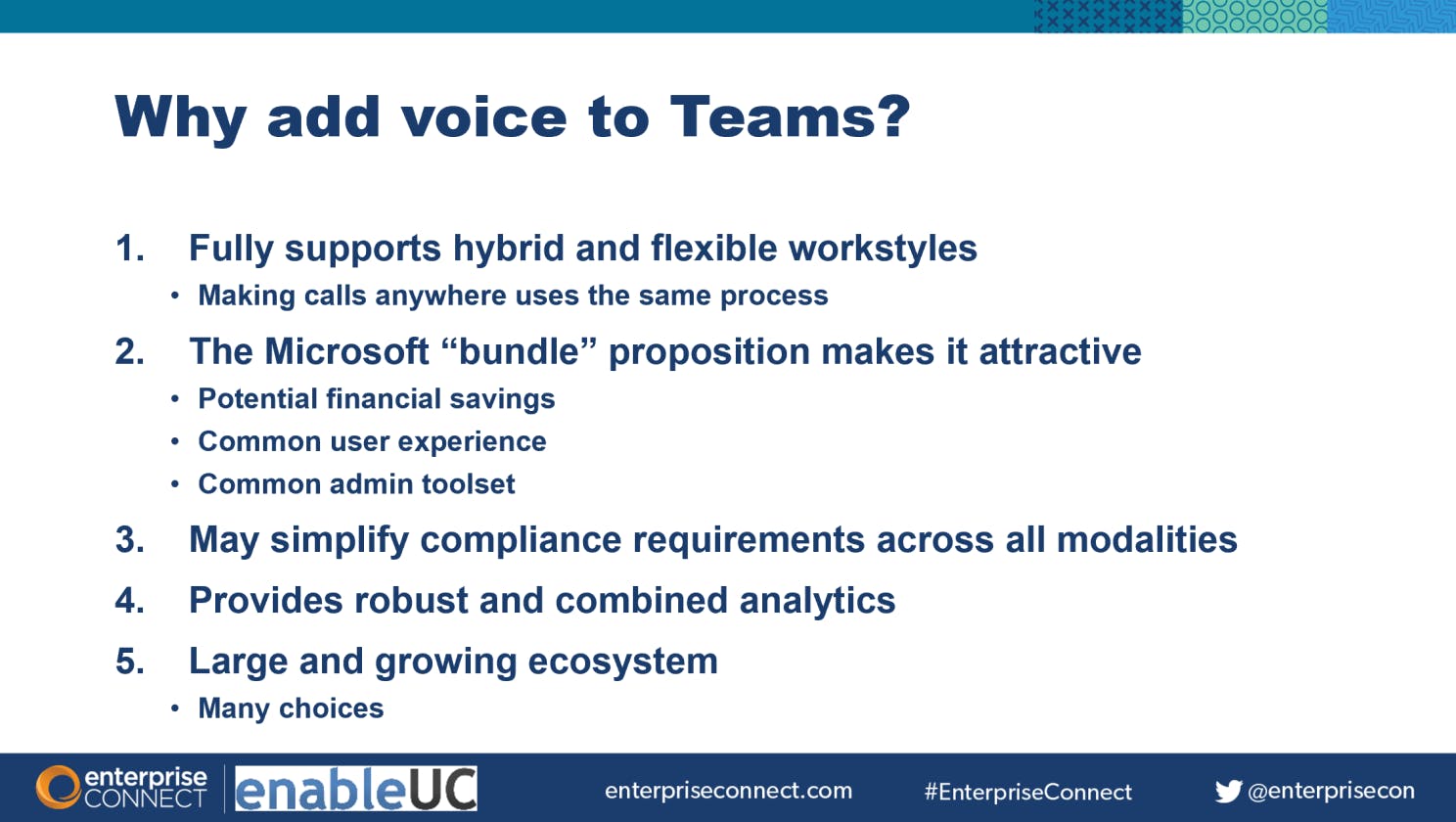 Why add voice to Teams?

1. Fully supports hybrid and flexible workstyles
• Making calls anywhere uses the same process

2. The Microsoft “bundle” proposition makes it attractive
• Potential financial savings
• Common user experience
• Common admin toolset

3. May simplify compliance requirements across all modalities

4. Provides robust and combined analytics

5. Large and growing ecosystem
• Many choices

enterprise CONNECT enableUC enterpriseconnect.com #EnterpriseConnect @enterprisecon